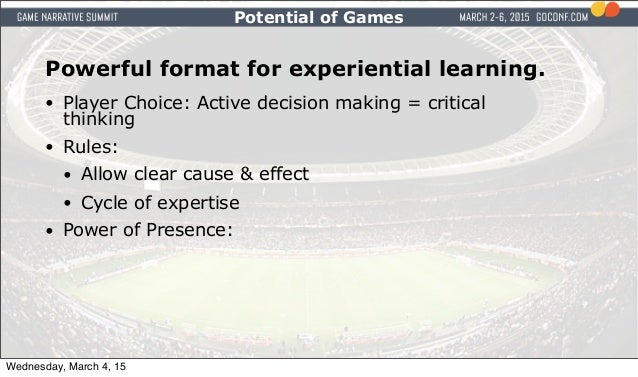 GAME NARRATIVE SUMMIT

Potential of Games

MARCH 2-6, 2015 GDCONF.COM

Powerful format for experiential learning.

• Player Choice: Active decision making = critical thinking

• Rules:

• Allow clear cause & effect

• Cycle of expertise

• Power of Presence:

Wednesday, March 4, 15